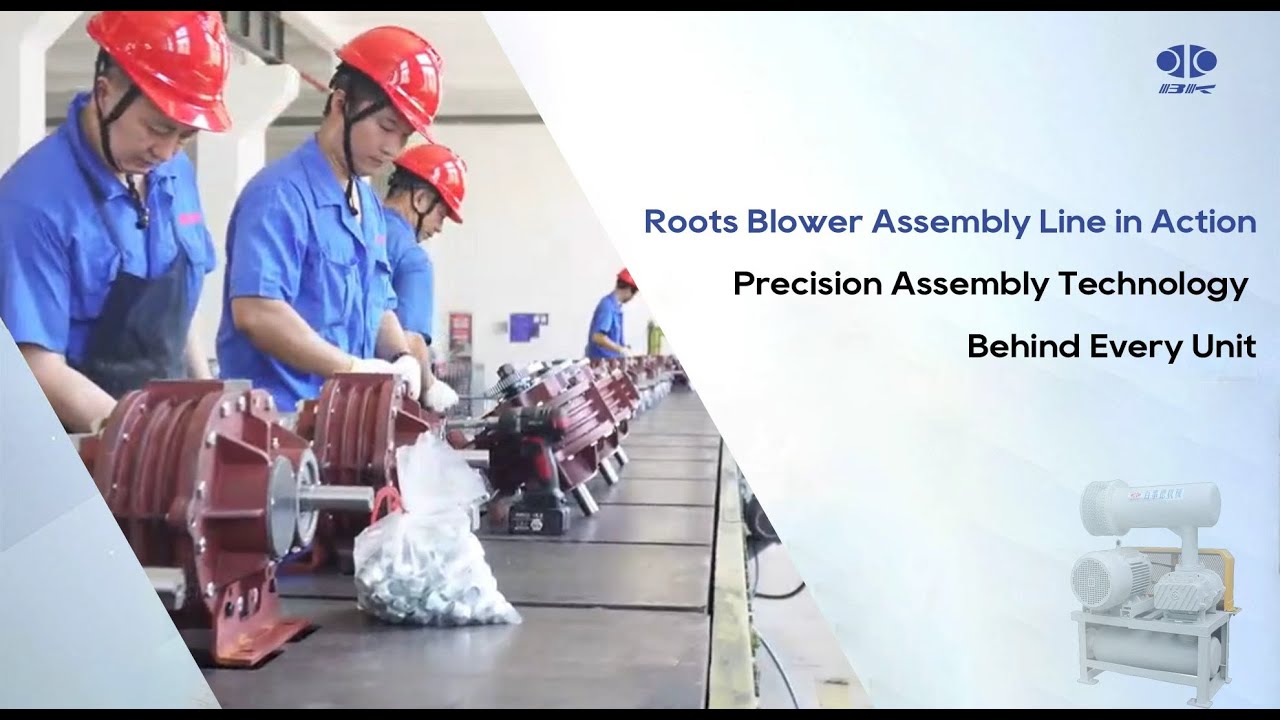 BK

Roots Blower Assembly Line in Action

Precision Assembly Technology

Behind Every Unit